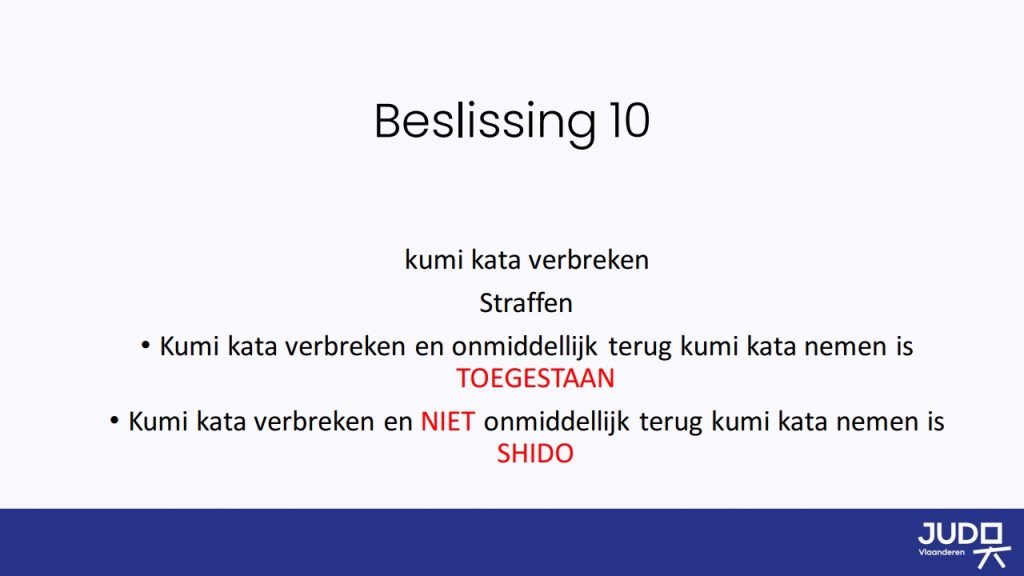 Beslissing 10

kumi kata verbreken

Straffen

• Kumi kata verbreken en onmiddellijk terug kumi kata nemen is TOEGESTAAN

• Kumi kata verbreken en NIET onmiddellijk terug kumi kata nemen is SHIDO

JUDO Vlaanderen